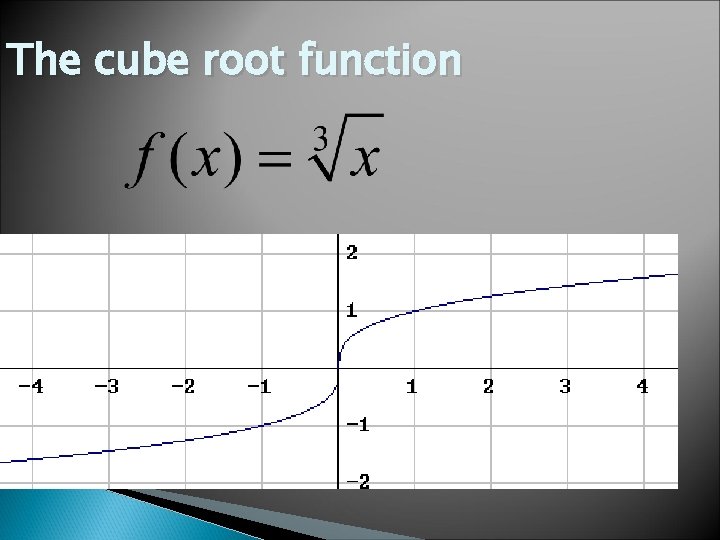 The cube root function

$f(x) = \sqrt[3]{x}$

2
1
−4
−3
−2
−1
1
2
3
4
−1
−2